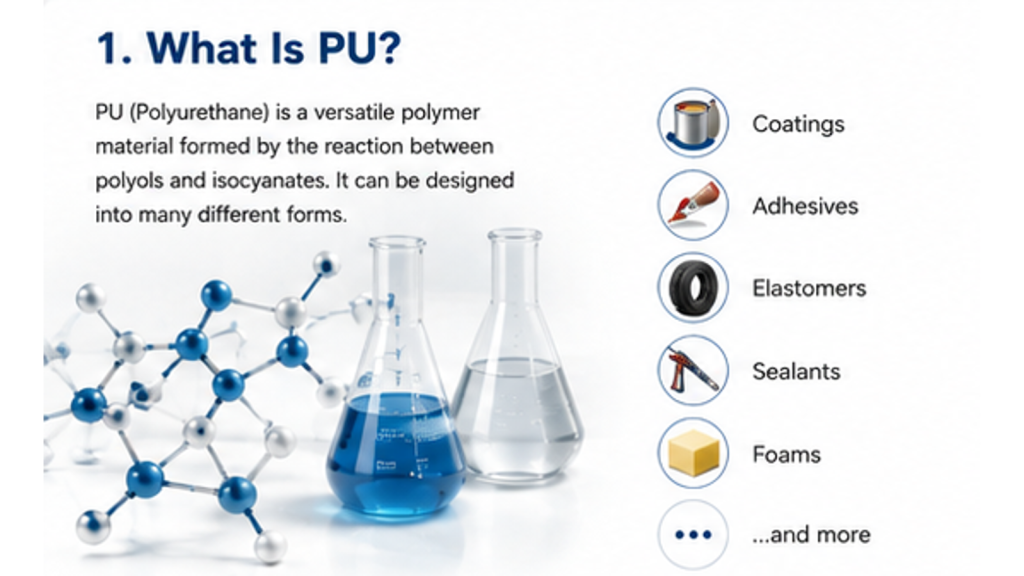 1. What Is PU?

PU (Polyurethane) is a versatile polymer material formed by the reaction between polyols and isocyanates. It can be designed into many different forms.

Coatings

Adhesives

Elastomers

Sealants

Foams

...and more